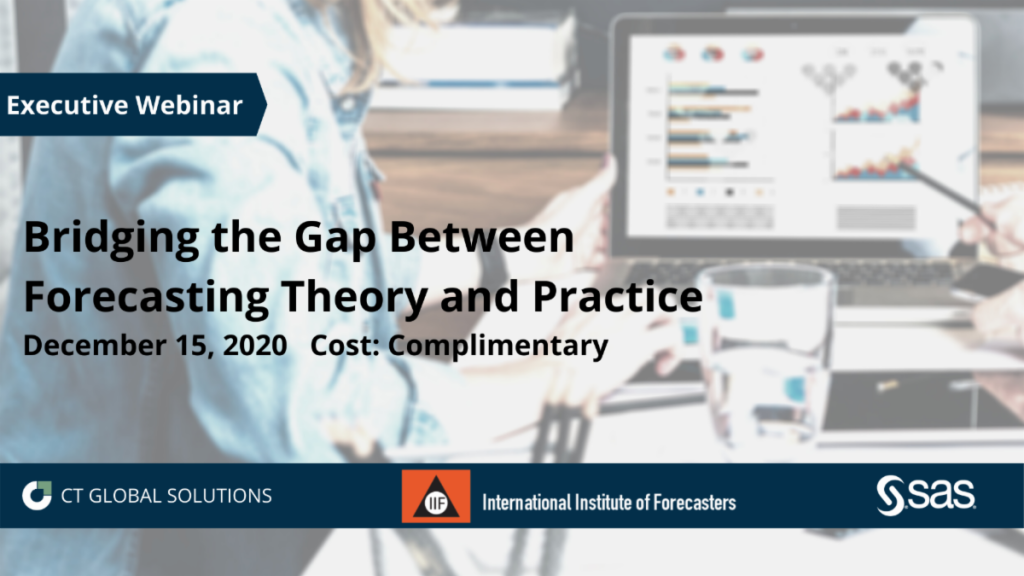 Executive Webinar

Bridging the Gap Between Forecasting Theory and Practice

December 15, 2020 Cost: Complimentary

CT GLOBAL SOLUTIONS

IIF International Institute of Forecasters

sas